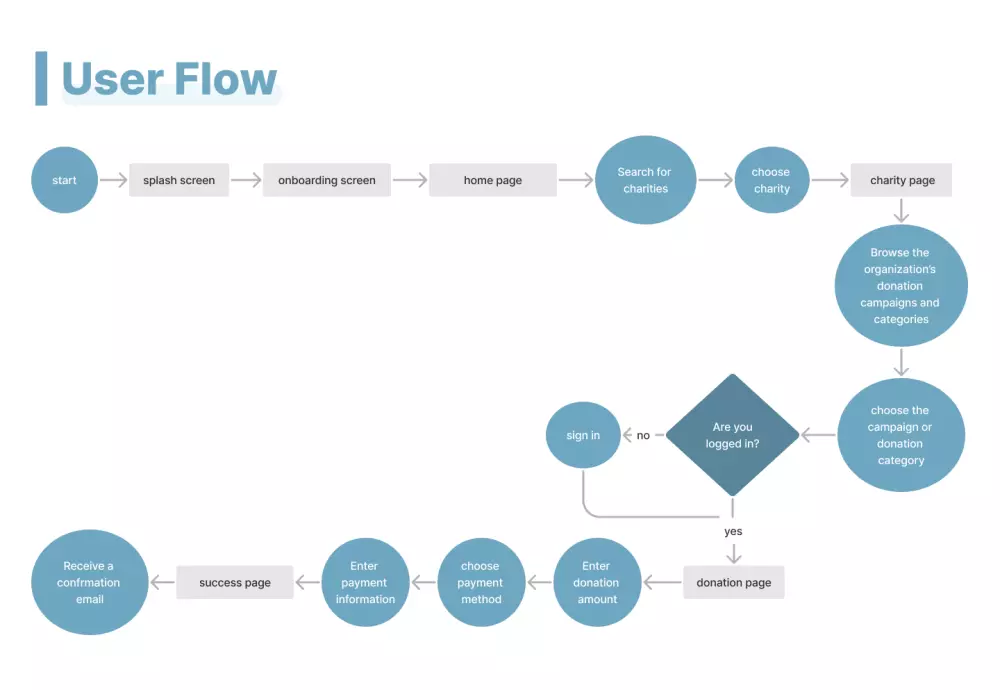 User Flow

start

splash screen

onboarding screen

home page

Search for charities

choose charity

charity page

Browse the organization's donation campaigns and categories

choose the campaign or donation category

Are you logged in?

no

sign in

yes

donation page

Enter donation amount

choose payment method

Enter payment information

success page

Receive a confrmation email